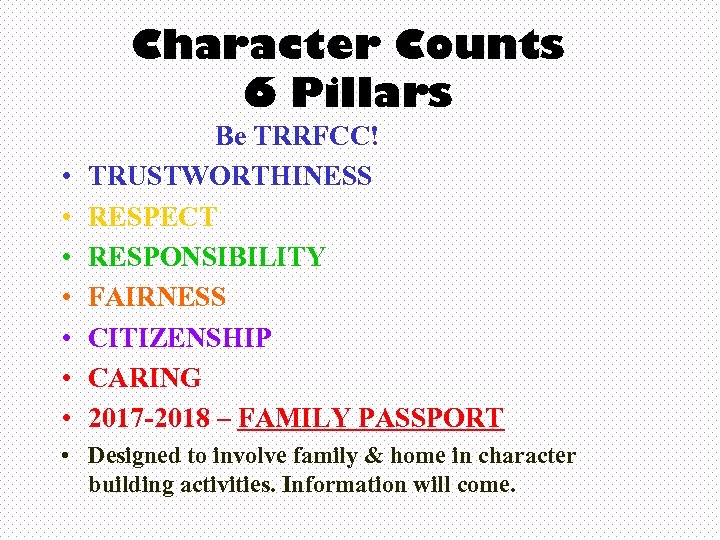 Character Counts
6 Pillars

Be TRRFCC!

• TRUSTWORTHINESS
• RESPECT
• RESPONSIBILITY
• FAIRNESS
• CITIZENSHIP
• CARING
• 2017-2018 – FAMILY PASSPORT
• Designed to involve family & home in character building activities. Information will come.